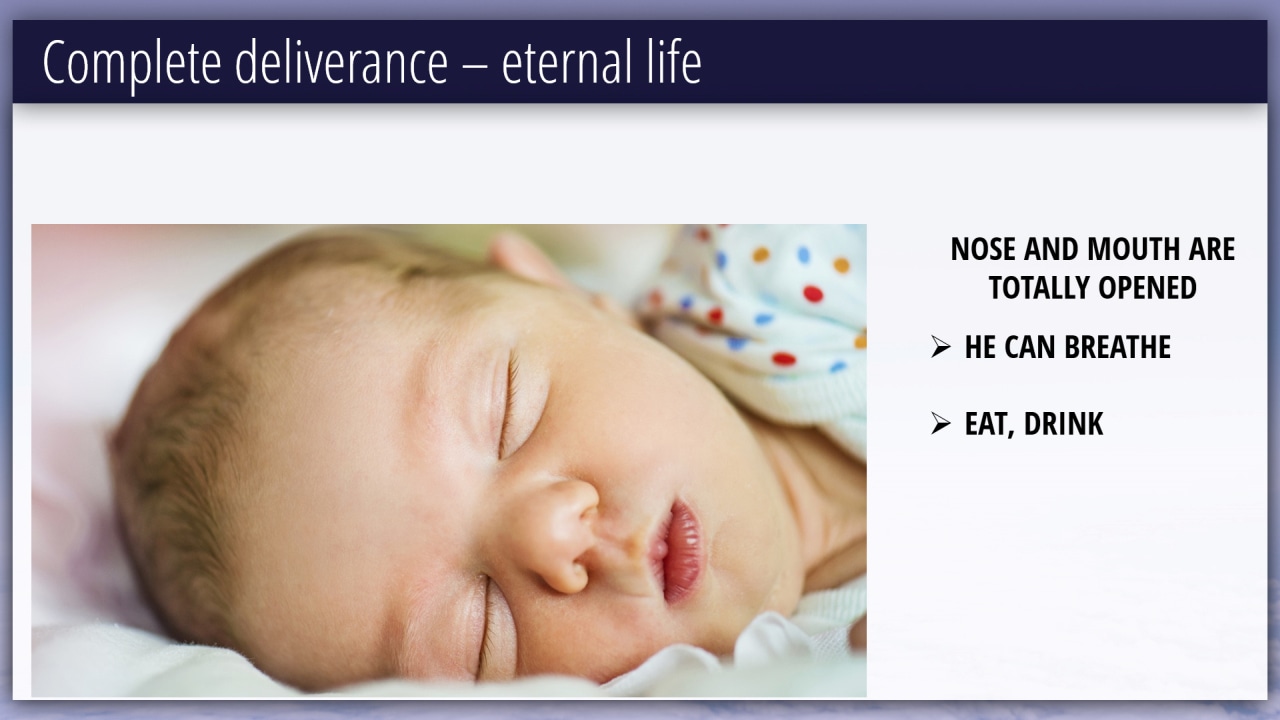 Complete deliverance – eternal life

NOSE AND MOUTH ARE TOTALLY OPENED

➢ HE CAN BREATHE

➢ EAT, DRINK